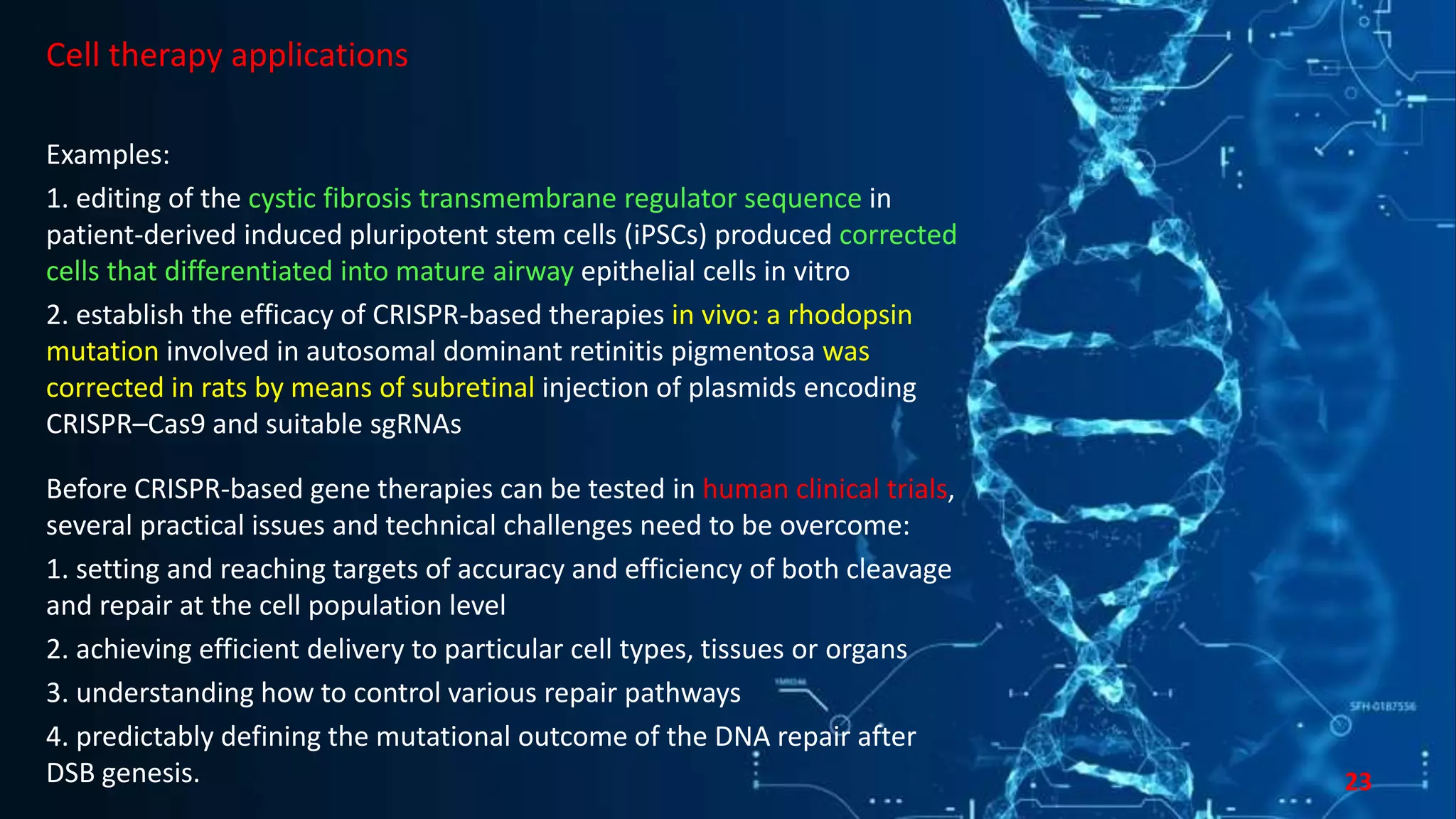 Cell therapy applications

Examples:

1. editing of the cystic fibrosis transmembrane regulator sequence in patient-derived induced pluripotent stem cells (iPSCs) produced corrected cells that differentiated into mature airway epithelial cells in vitro

2. establish the efficacy of CRISPR-based therapies in vivo: a rhodopsin mutation involved in autosomal dominant retinitis pigmentosa was corrected in rats by means of subretinal injection of plasmids encoding CRISPR–Cas9 and suitable sgRNAs

Before CRISPR-based gene therapies can be tested in human clinical trials, several practical issues and technical challenges need to be overcome:

1. setting and reaching targets of accuracy and efficiency of both cleavage and repair at the cell population level

2. achieving efficient delivery to particular cell types, tissues or organs

3. understanding how to control various repair pathways

4. predictably defining the mutational outcome of the DNA repair after DSB genesis.

SFH-0187556

23